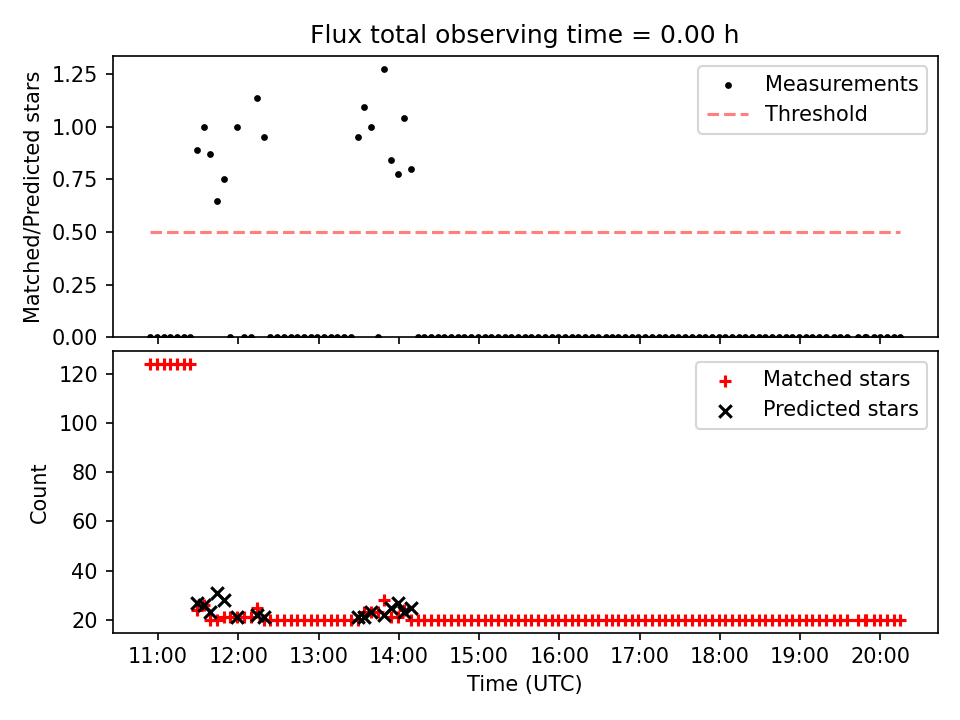 Flux total observing time = 0.00 h

Matched/Predicted stars

1.25
1.00
0.75
0.50
0.25
0.00

Measurements
Threshold

Count

120
100
80
60
40
20

Matched stars
Predicted stars

11:00 12:00 13:00 14:00 15:00 16:00 17:00 18:00 19:00 20:00

Time (UTC)